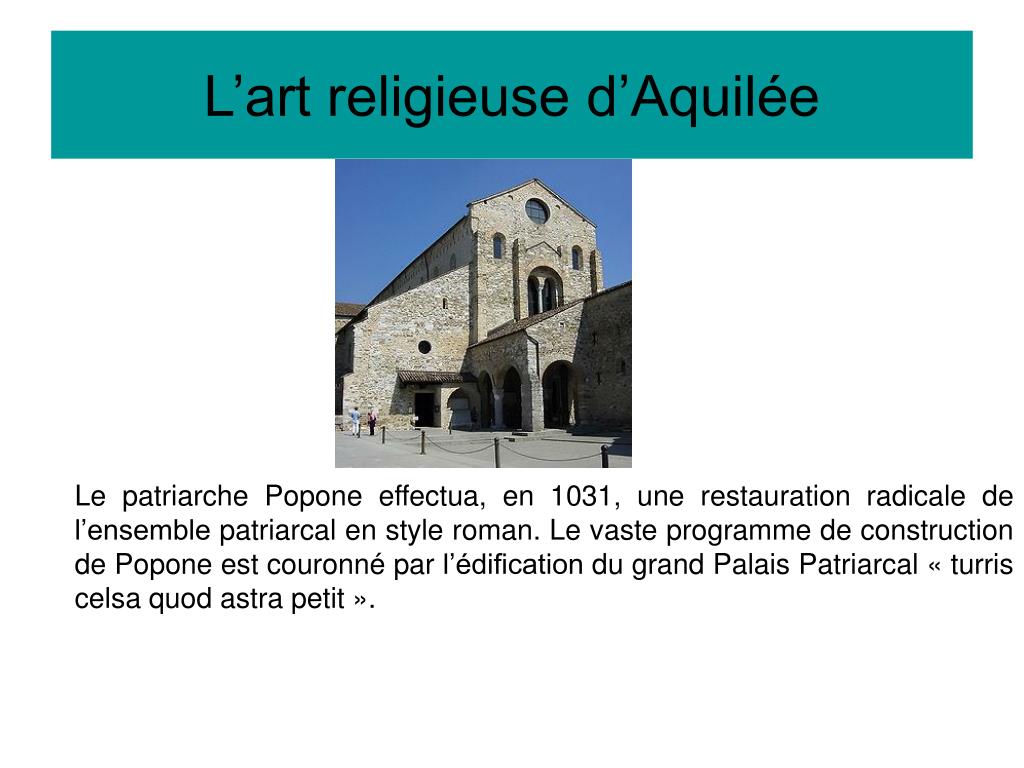 L’art religieuse d’Aquilée

Le patriarche Popone effectua, en 1031, une restauration radicale de l’ensemble patriarcal en style roman. Le vaste programme de construction de Popone est couronné par l’édification du grand Palais Patriarcal « turris celsa quod astra petit ».